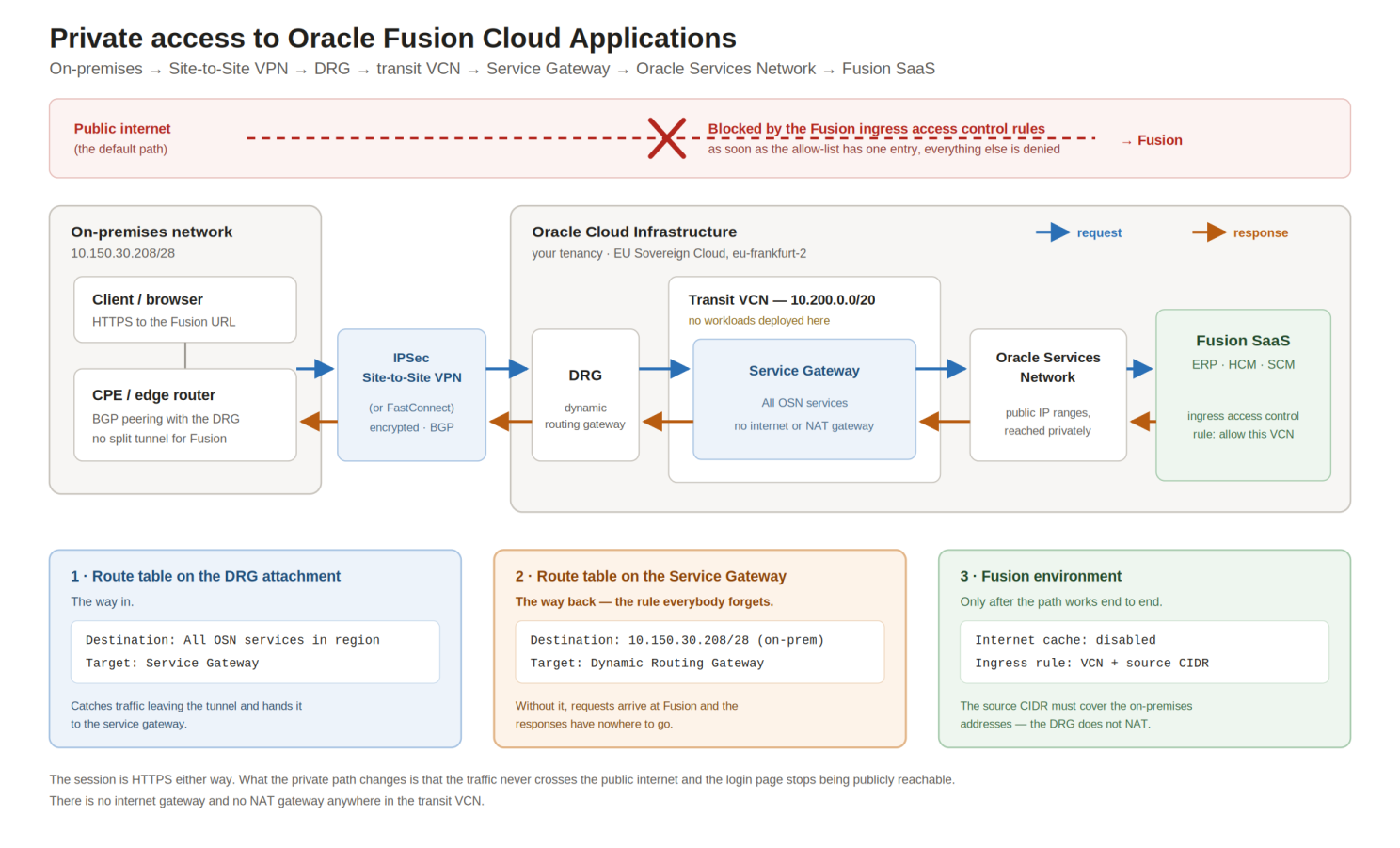 Private access to Oracle Fusion Cloud Applications

On-premises → Site-to-Site VPN → DRG → transit VCN → Service Gateway → Oracle Services Network → Fusion SaaS

Public internet
(the default path)

Blocked by the Fusion ingress access control rules
as soon as the allow-list has one entry, everything else is denied

→ Fusion

On-premises network
10.150.30.208/28

Client / browser
HTTPS to the Fusion URL

CPE / edge router
BGP peering with the DRG
no split tunnel for Fusion

IPSec
Site-to-Site VPN
(or FastConnect)
encrypted · BGP

Oracle Cloud Infrastructure
your tenancy · EU Sovereign Cloud, eu-frankfurt-2

request

response

DRG
dynamic
routing gateway

Transit VCN — 10.200.0.0/20
no workloads deployed here

Service Gateway
All OSN services
no internet or NAT gateway

Oracle Services Network
public IP ranges,
reached privately

Fusion SaaS
ERP · HCM · SCM
ingress access control
rule: allow this VCN

1 · Route table on the DRG attachment
The way in.

Destination: All OSN services in region
Target: Service Gateway

Catches traffic leaving the tunnel and hands it to the service gateway.

2 · Route table on the Service Gateway
The way back — the rule everybody forgets.

Destination: 10.150.30.208/28 (on-prem)
Target: Dynamic Routing Gateway

Without it, requests arrive at Fusion and the responses have nowhere to go.

3 · Fusion environment
Only after the path works end to end.

Internet cache: disabled
Ingress rule: VCN + source CIDR

The source CIDR must cover the on-premises addresses — the DRG does not NAT.

The session is HTTPS either way. What the private path changes is that the traffic never crosses the public internet and the login page stops being publicly reachable.
There is no internet gateway and no NAT gateway anywhere in the transit VCN.